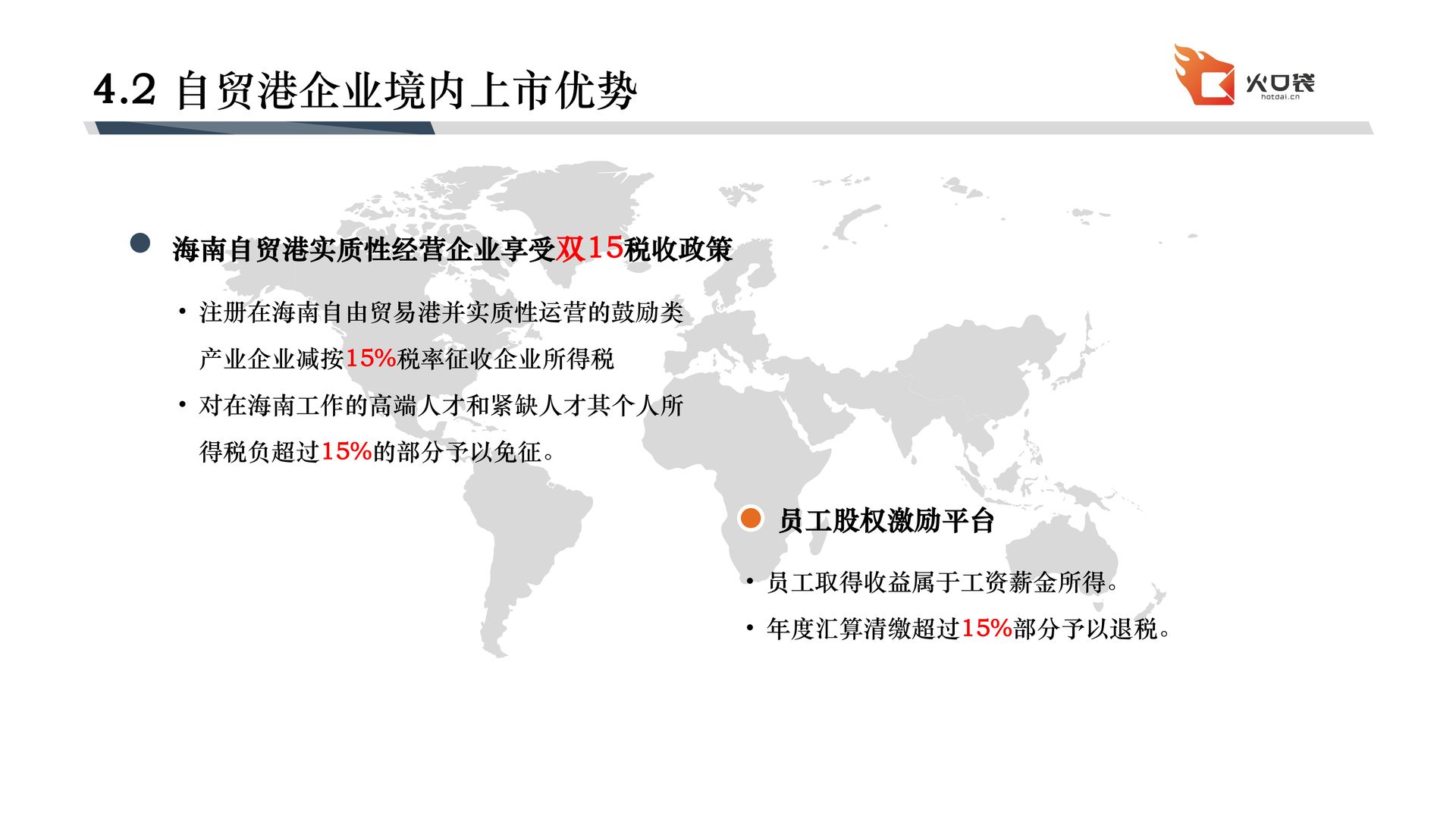 4.2 自贸港企业境内上市优势

火口袋
hotdai.cn

海南自贸港实质性经营企业享受双15税收政策

• 注册在海南自由贸易港并实质性运营的鼓励类产业企业减按15%税率征收企业所得税

• 对在海南工作的高端人才和紧缺人才其个人所得税负超过15%的部分予以免征。

员工股权激励平台

• 员工取得收益属于工资薪金所得。

• 年度汇算清缴超过15%部分予以退税。